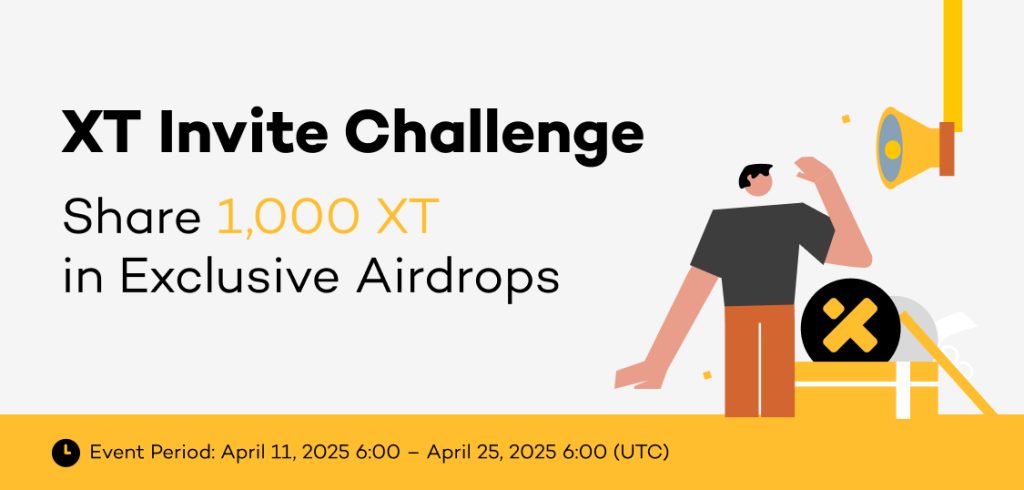 XT Invite Challenge

Share 1,000 XT in Exclusive Airdrops

Event Period: April 11, 2025 6:00 – April 25, 2025 6:00 (UTC)